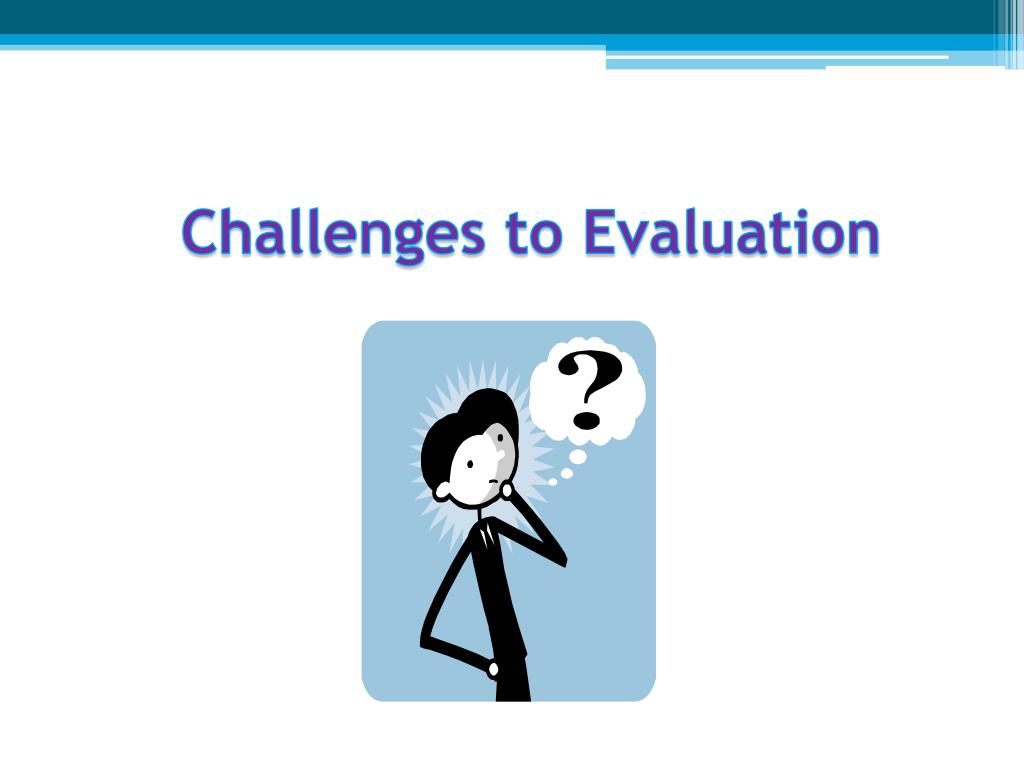 Challenges to Evaluation

?